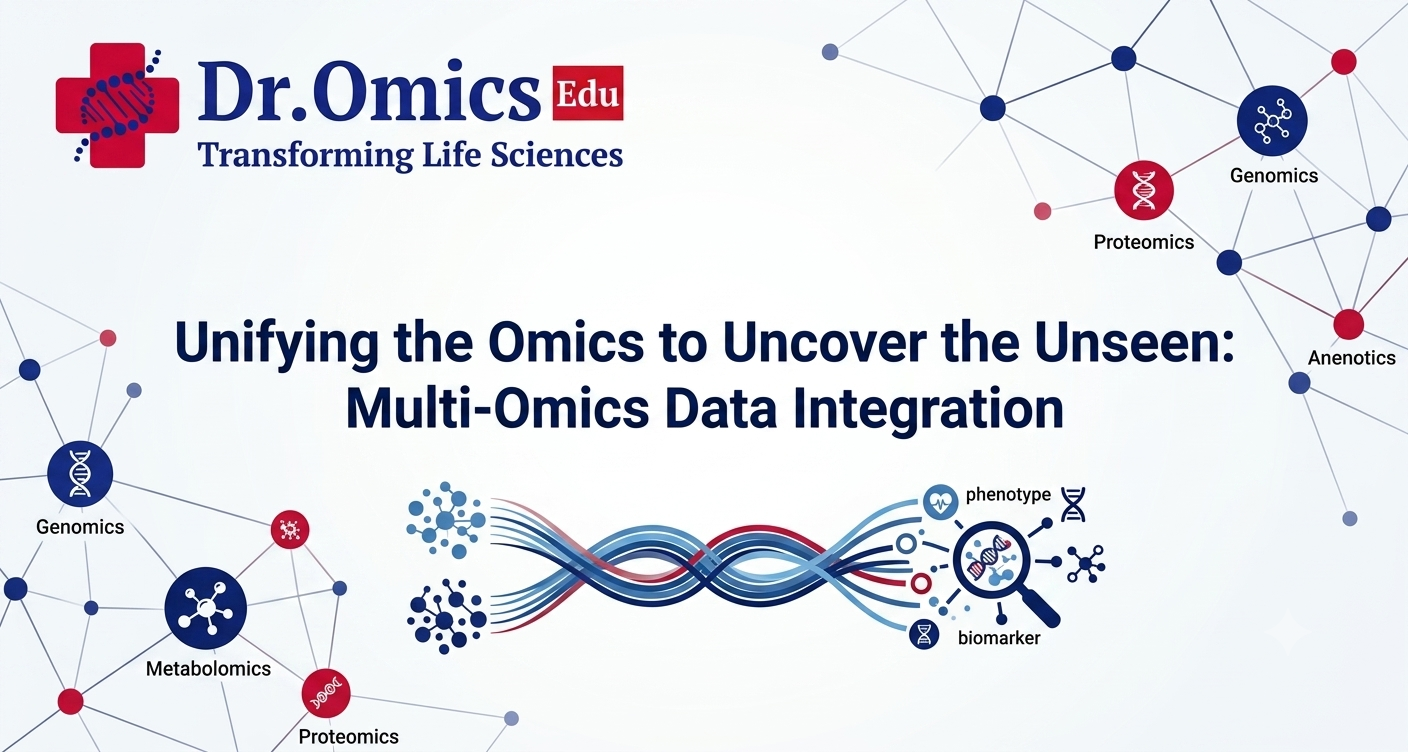 Dr.Omics Edu
Transforming Life Sciences

Genomics
Proteomics
Anenotics

Unifying the Omics to Uncover the Unseen: Multi-Omics Data Integration

Genomics
Metabolomics
Proteomics

phenotype
biomarker